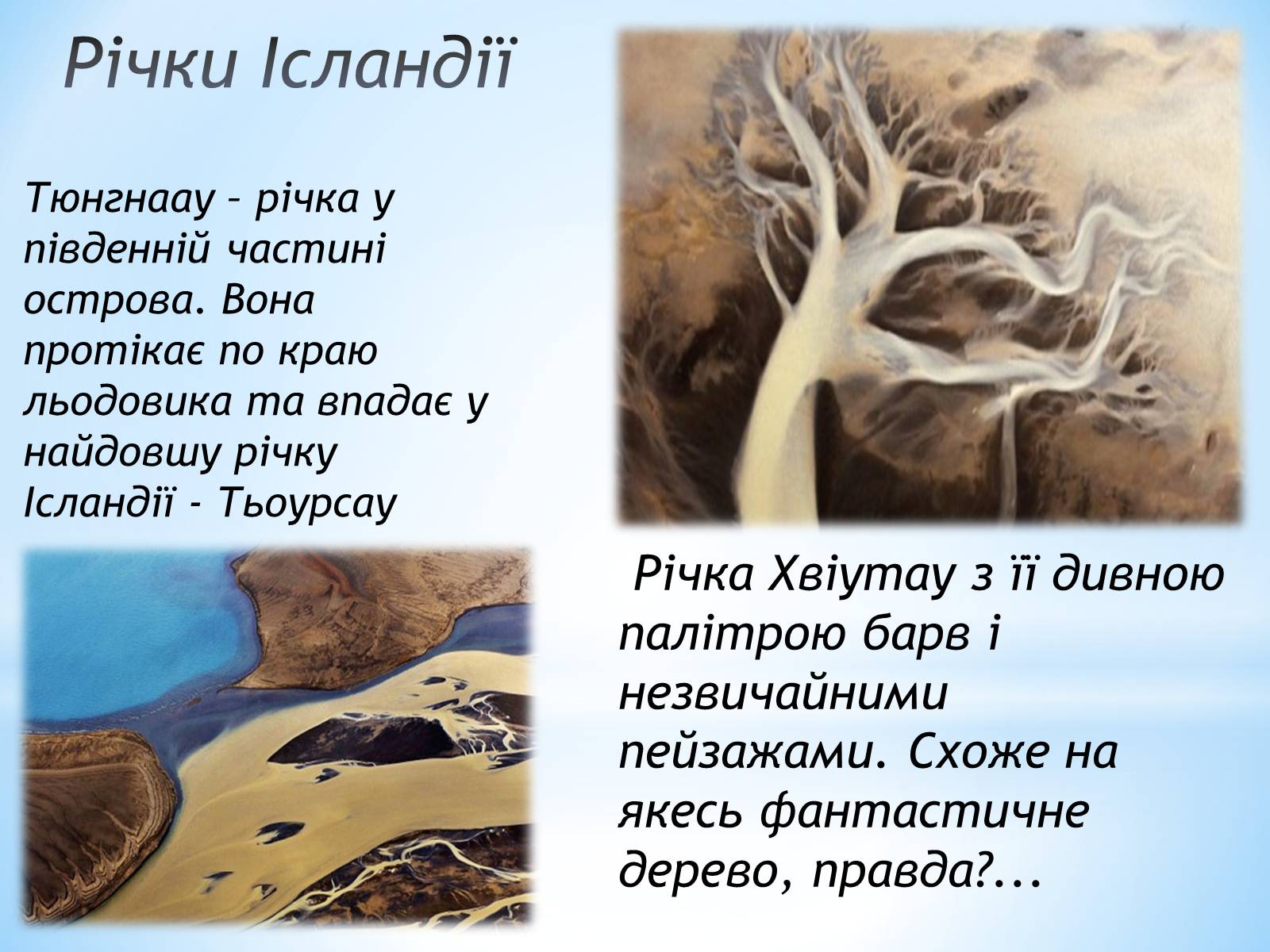 Річки Ісландії

Тюнгнаау – річка у південній частині острова. Вона протікає по краю льодовика та впадає у найдовшу річку Ісландії - Тьоурсау

Річка Хвіутау з її дивною палітрою барв і незвичайними пейзажами. Схоже на якесь фантастичне дерево, правда?...